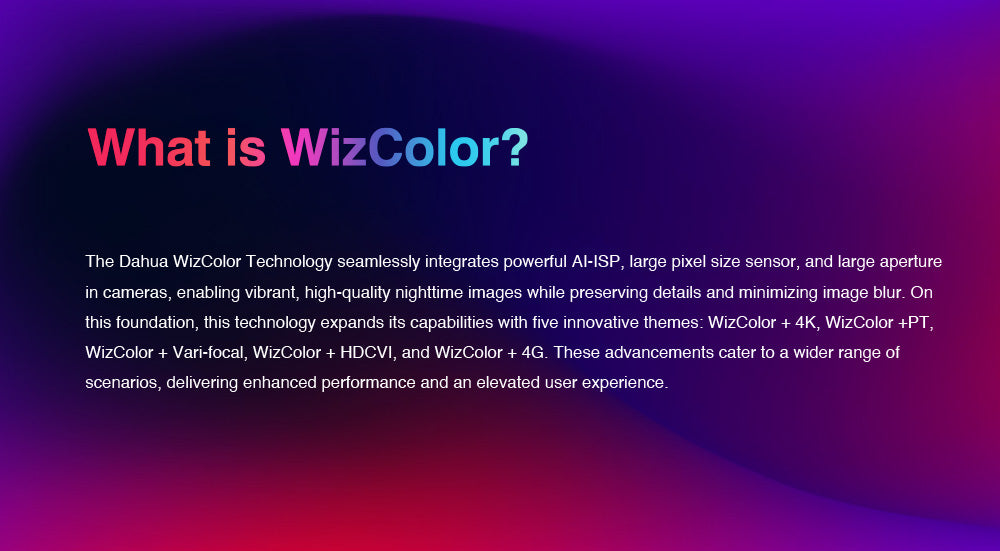 What is WizColor?

The Dahua WizColor Technology seamlessly integrates powerful AI-ISP, large pixel size sensor, and large aperture in cameras, enabling vibrant, high-quality nighttime images while preserving details and minimizing image blur. On this foundation, this technology expands its capabilities with five innovative themes: WizColor + 4K, WizColor +PT, WizColor + Vari-focal, WizColor + HDCVI, and WizColor + 4G. These advancements cater to a wider range of scenarios, delivering enhanced performance and an elevated user experience.